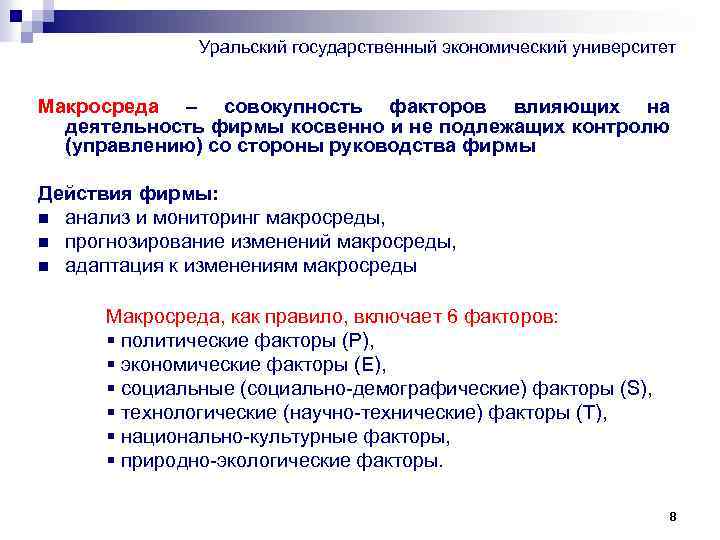 Уральский государственный экономический университет

Макросреда – совокупность факторов влияющих на деятельность фирмы косвенно и не подлежащих контролю (управлению) со стороны руководства фирмы

Действия фирмы:
- анализ и мониторинг макросреды,
- прогнозирование изменений макросреды,
- адаптация к изменениям макросреды

Макросреда, как правило, включает 6 факторов:
- политические факторы (P),
- экономические факторы (E),
- социальные (социально-демографические) факторы (S),
- технологические (научно-технические) факторы (T),
- национально-культурные факторы,
- природно-экологические факторы.

8